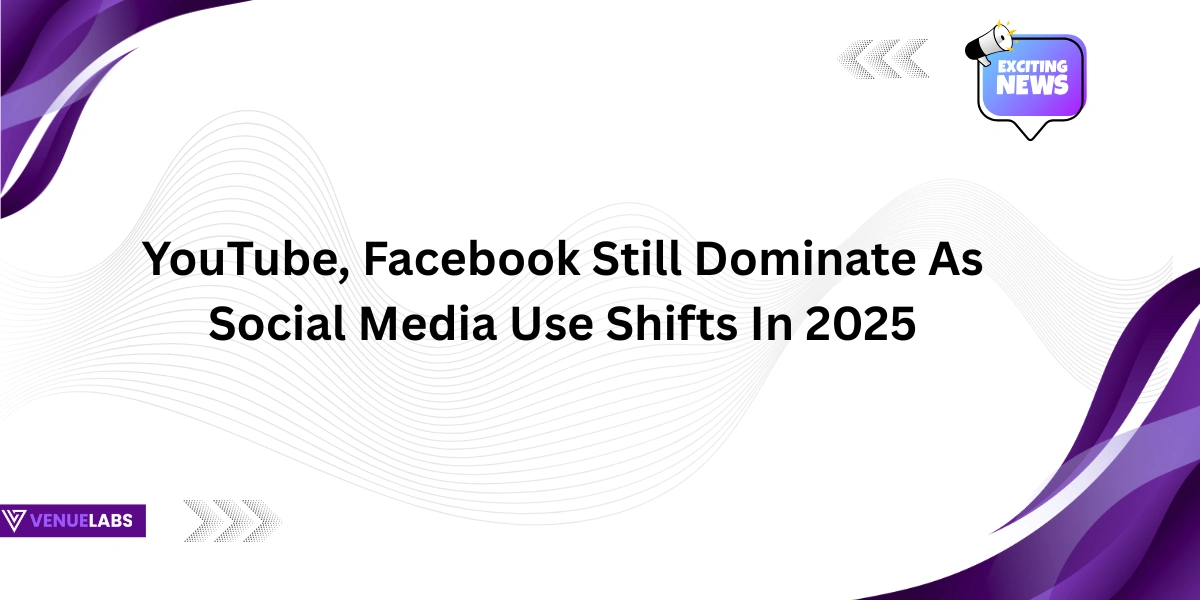 EXCITING NEWS

YouTube, Facebook Still Dominate As Social Media Use Shifts In 2025

VENUELABS